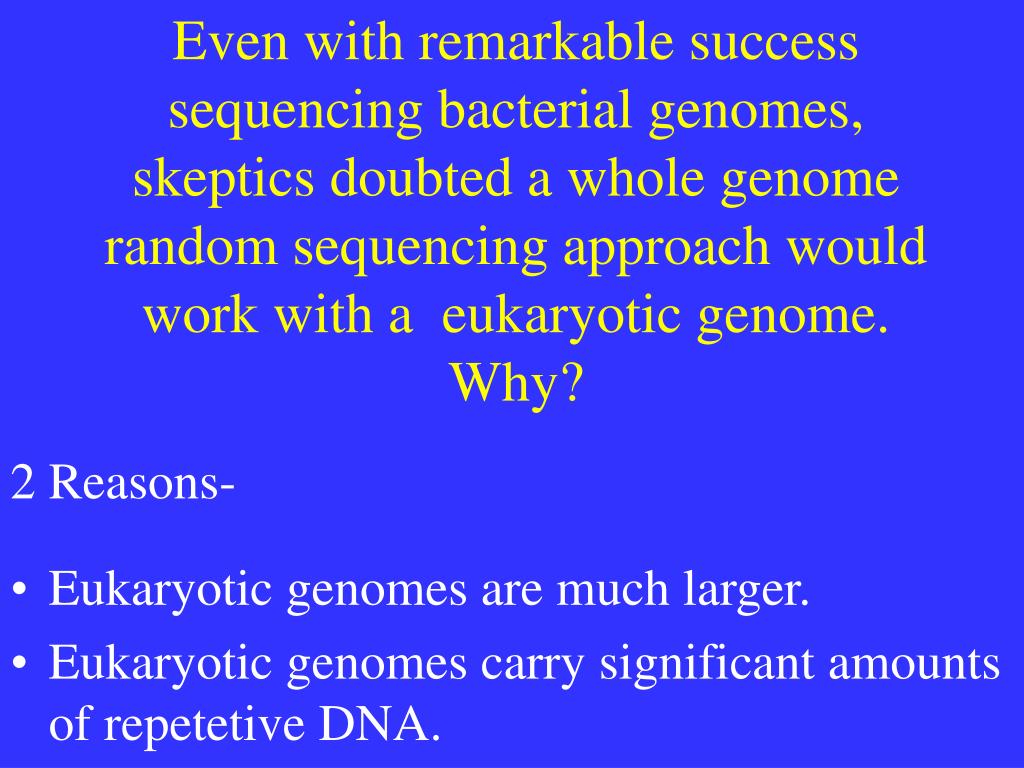 Even with remarkable success sequencing bacterial genomes, skeptics doubted a whole genome random sequencing approach would work with a eukaryotic genome. Why?

2 Reasons-

• Eukaryotic genomes are much larger.
• Eukaryotic genomes carry significant amounts of repetetive DNA.